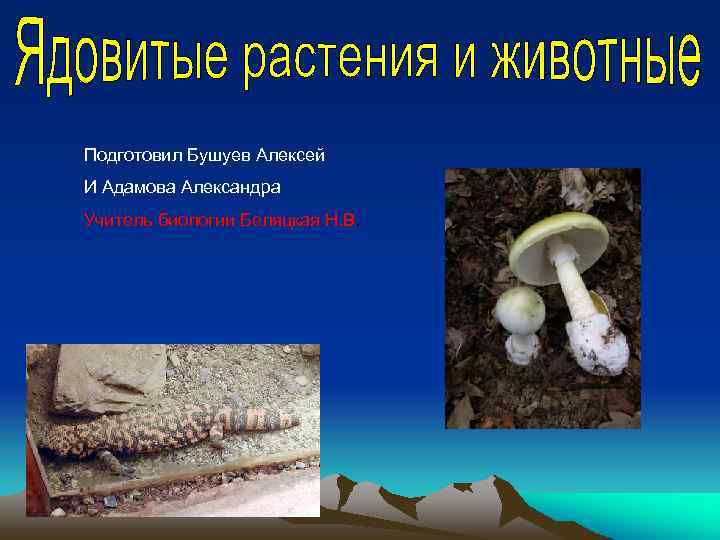 Ядовитые растения и животные

Подготовил Бушуев Алексей

И Адамова Александра

Учитель биологии Белицкая Н.В.